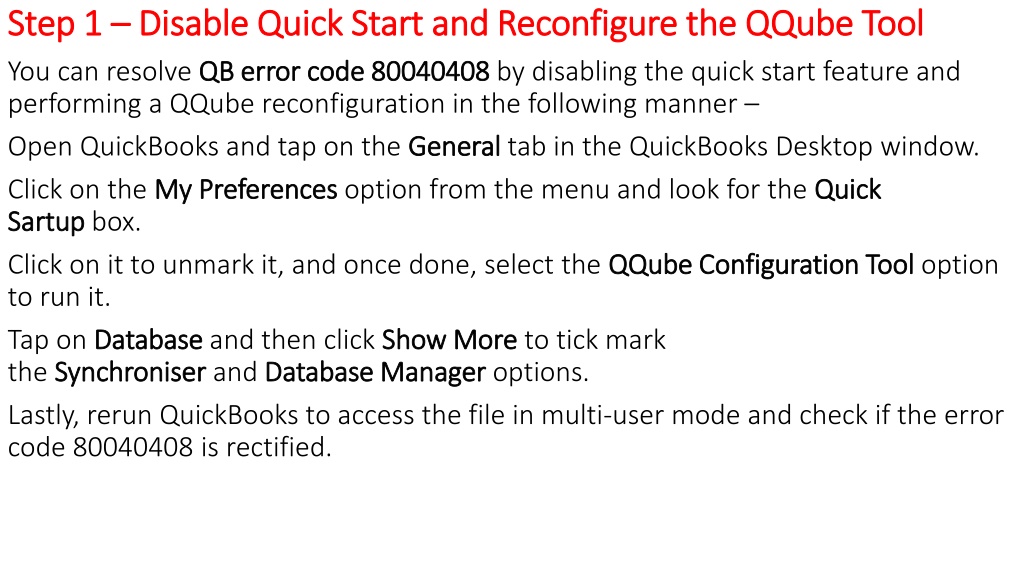 Step 1 – Disable Quick Start and Reconfigure the QQube Tool

You can resolve QB error code 80040408 by disabling the quick start feature and performing a QQube reconfiguration in the following manner –

Open QuickBooks and tap on the General tab in the QuickBooks Desktop window.

Click on the My Preferences option from the menu and look for the Quick Sartup box.

Click on it to unmark it, and once done, select the QQube Configuration Tool option to run it.

Tap on Database and then click Show More to tick mark the Synchroniser and Database Manager options.

Lastly, rerun QuickBooks to access the file in multi-user mode and check if the error code 80040408 is rectified.